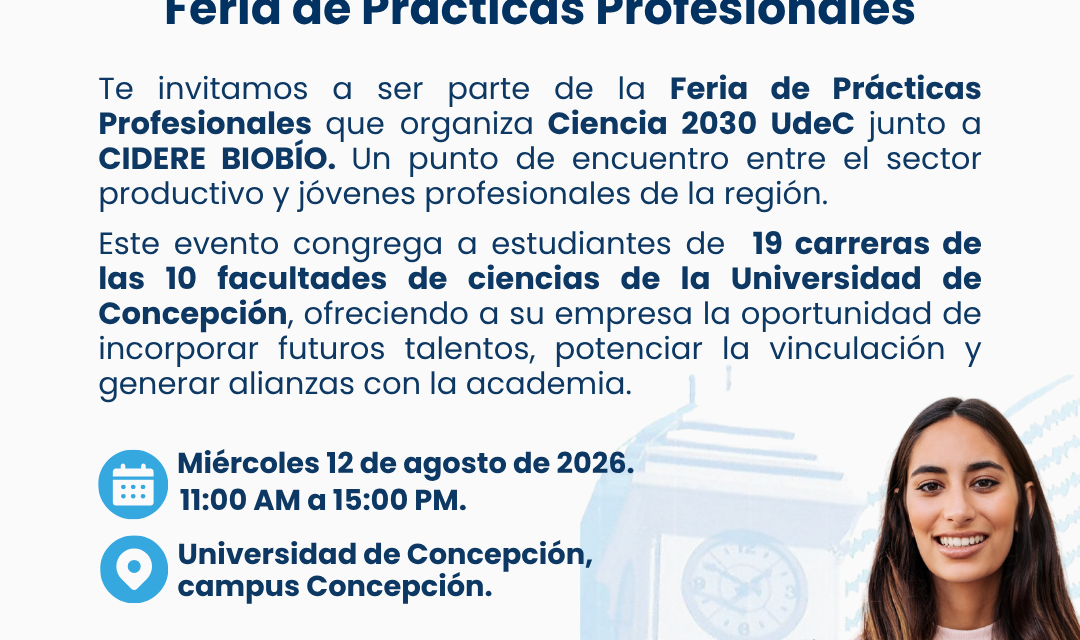 Feria de Prácticas Profesionales

Te invitamos a ser parte de la Feria de Prácticas Profesionales que organiza Ciencia 2030 UdeC junto a CIDERE BIOBÍO. Un punto de encuentro entre el sector productivo y jóvenes profesionales de la región.

Este evento congrega a estudiantes de 19 carreras de las 10 facultades de ciencias de la Universidad de Concepción, ofreciendo a su empresa la oportunidad de incorporar futuros talentos, potenciar la vinculación y generar alianzas con la academia.

Miércoles 12 de agosto de 2026.
11:00 AM a 15:00 PM.

Universidad de Concepción, campus Concepción.